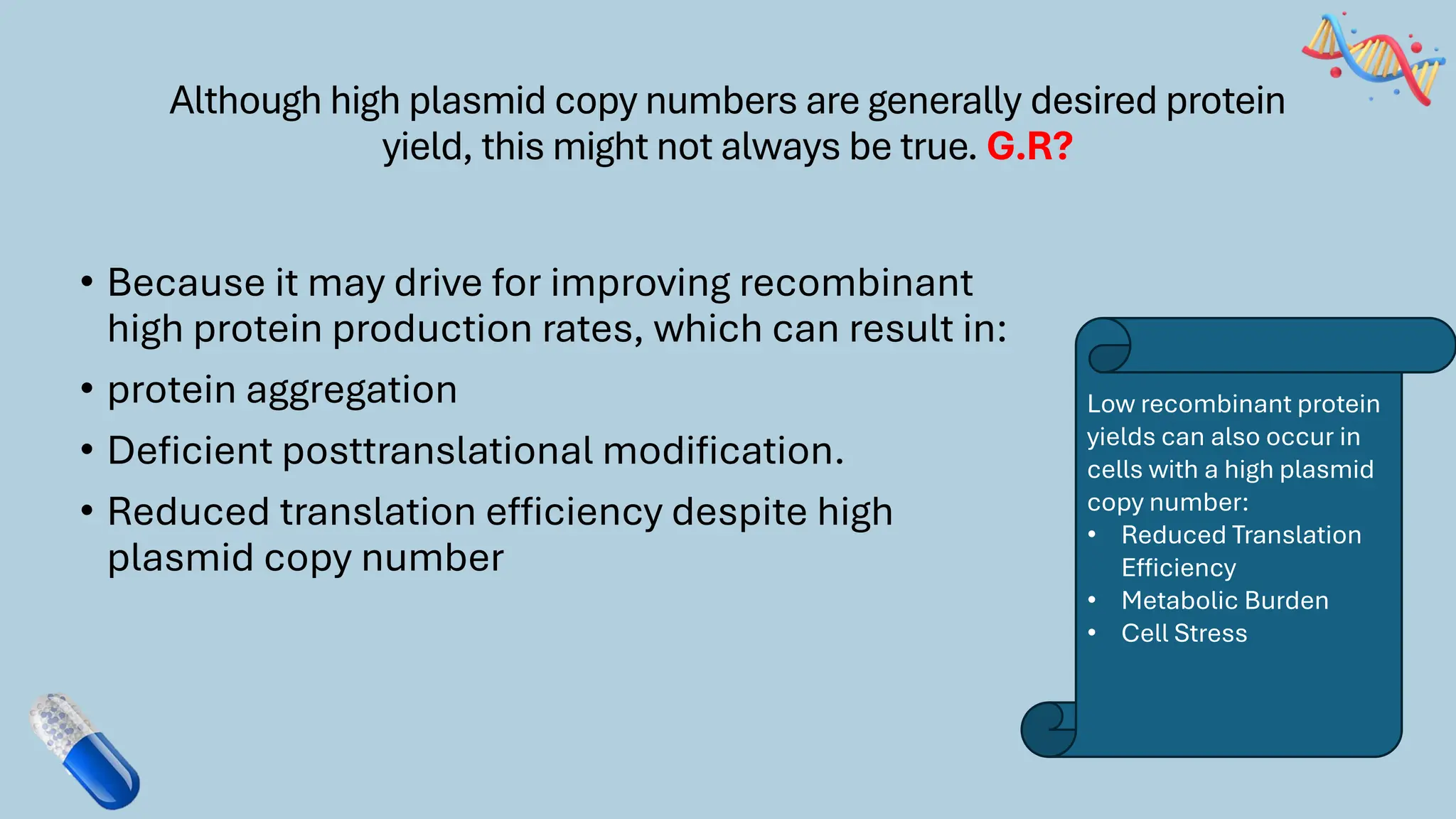 Although high plasmid copy numbers are generally desired protein yield, this might not always be true. G.R?

• Because it may drive for improving recombinant high protein production rates, which can result in:
• protein aggregation
• Deficient posttranslational modification.
• Reduced translation efficiency despite high plasmid copy number

Low recombinant protein yields can also occur in cells with a high plasmid copy number:
• Reduced Translation Efficiency
• Metabolic Burden
• Cell Stress